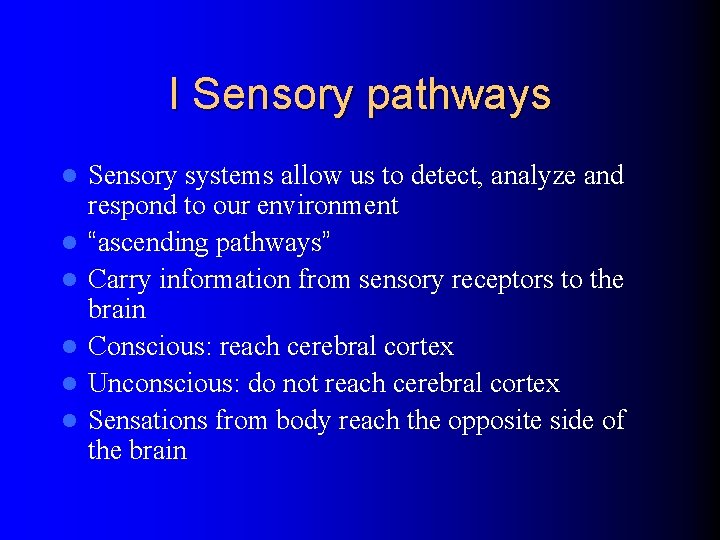 I Sensory pathways

- Sensory systems allow us to detect, analyze and respond to our environment
- “ascending pathways”
- Carry information from sensory receptors to the brain
- Conscious: reach cerebral cortex
- Unconscious: do not reach cerebral cortex
- Sensations from body reach the opposite side of the brain